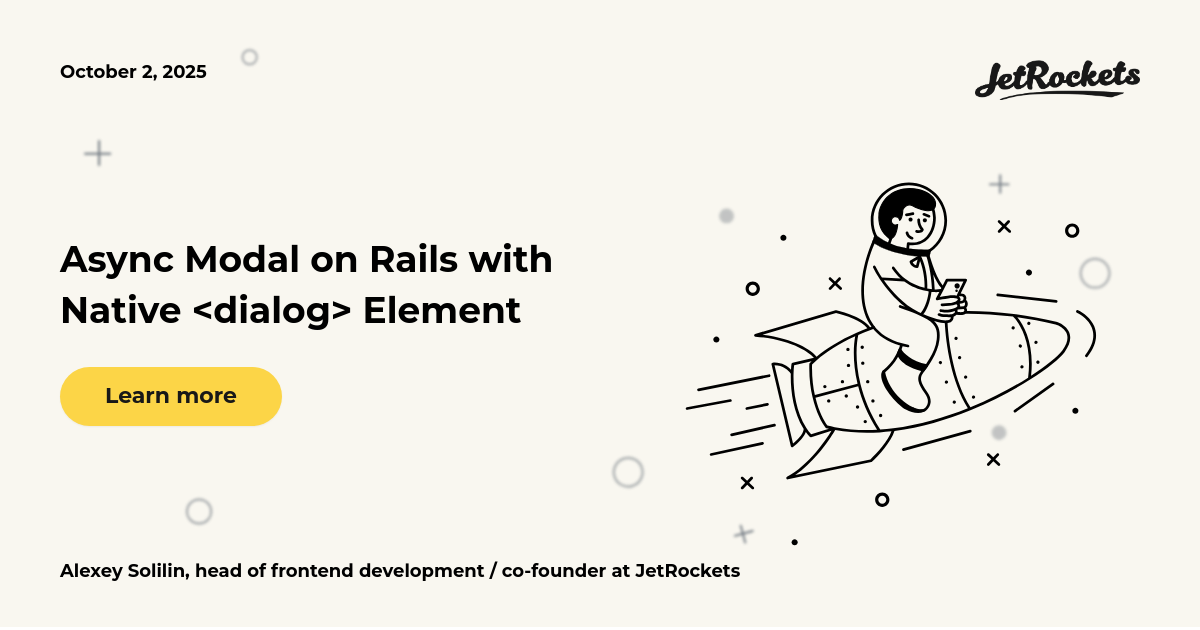 October 2, 2025

JetRockets

Async Modal on Rails with Native <dialog> Element

Learn more

Alexey Solilin, head of frontend development / co-founder at JetRockets